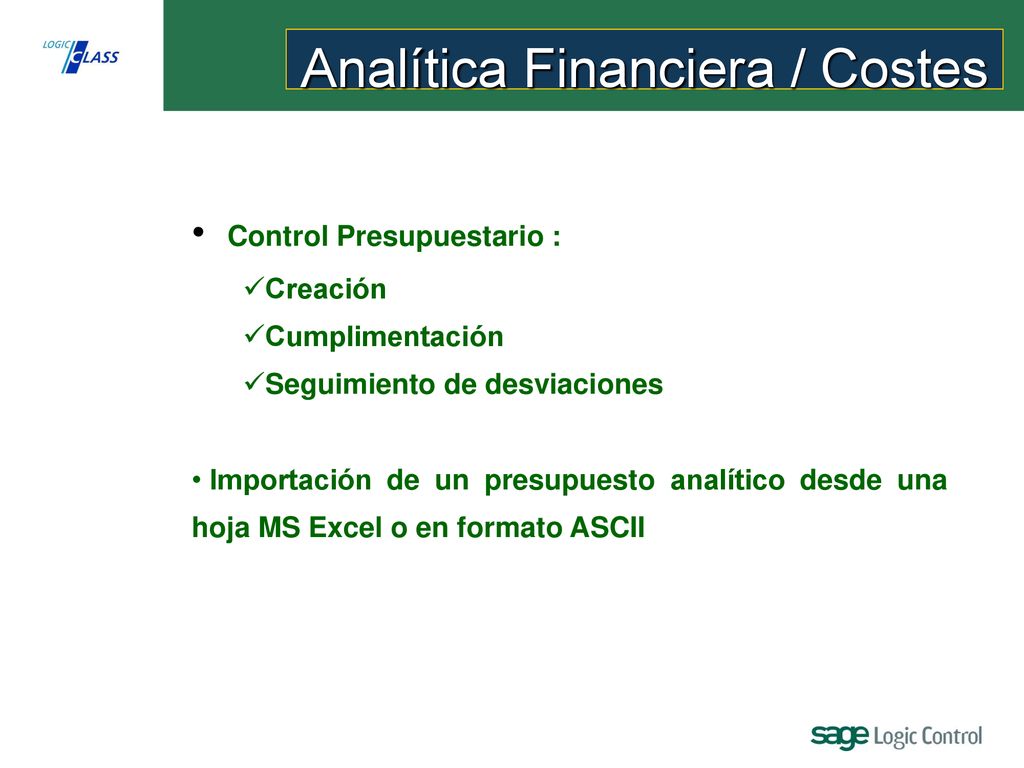 LOGIC CLASS

Analítica Financiera / Costes

• Control Presupuestario :

✓Creación

✓Cumplimentación

✓Seguimiento de desviaciones

• Importación de un presupuesto analítico desde una hoja MS Excel o en formato ASCII

sage Logic Control